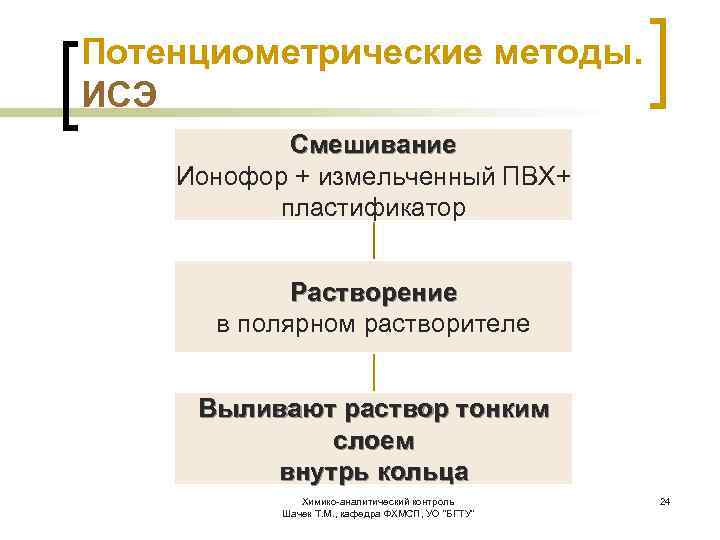 Потенциометрические методы. ИСЭ

Смешивание
Ионофор + измельченный ПВХ+ пластификатор

Растворение
в полярном растворителе

Выливают раствор тонким слоем
внутрь кольца

Химико-аналитический контроль
Шачек Т.М., кафедра ФХМСП, УО "БГТУ"

24